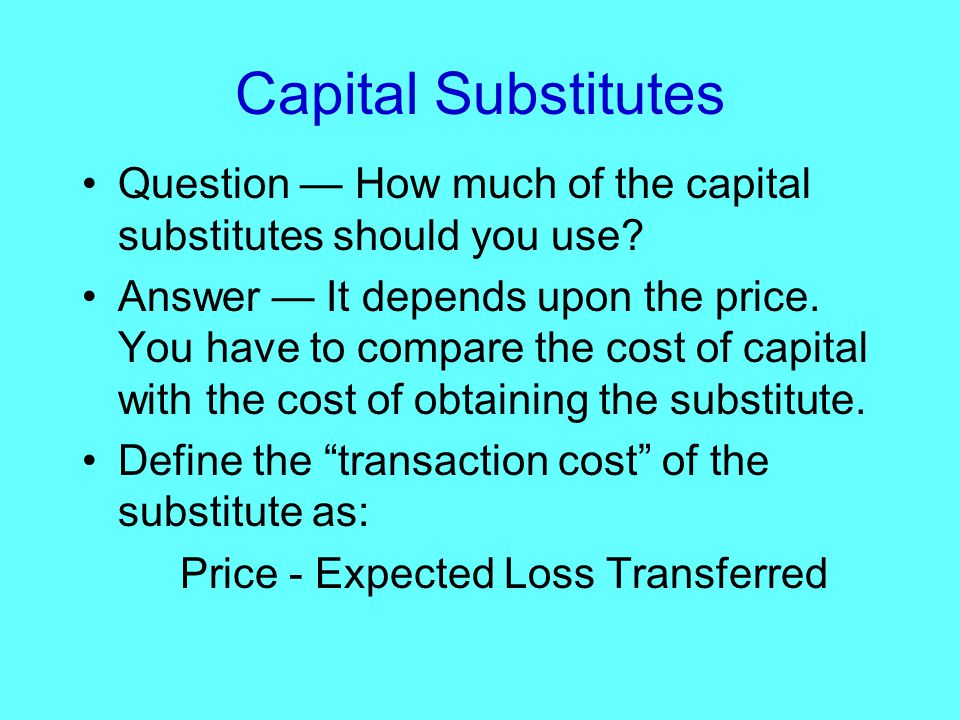 Capital Substitutes

• Question — How much of the capital substitutes should you use?

• Answer — It depends upon the price. You have to compare the cost of capital with the cost of obtaining the substitute.

• Define the “transaction cost” of the substitute as:

Price - Expected Loss Transferred